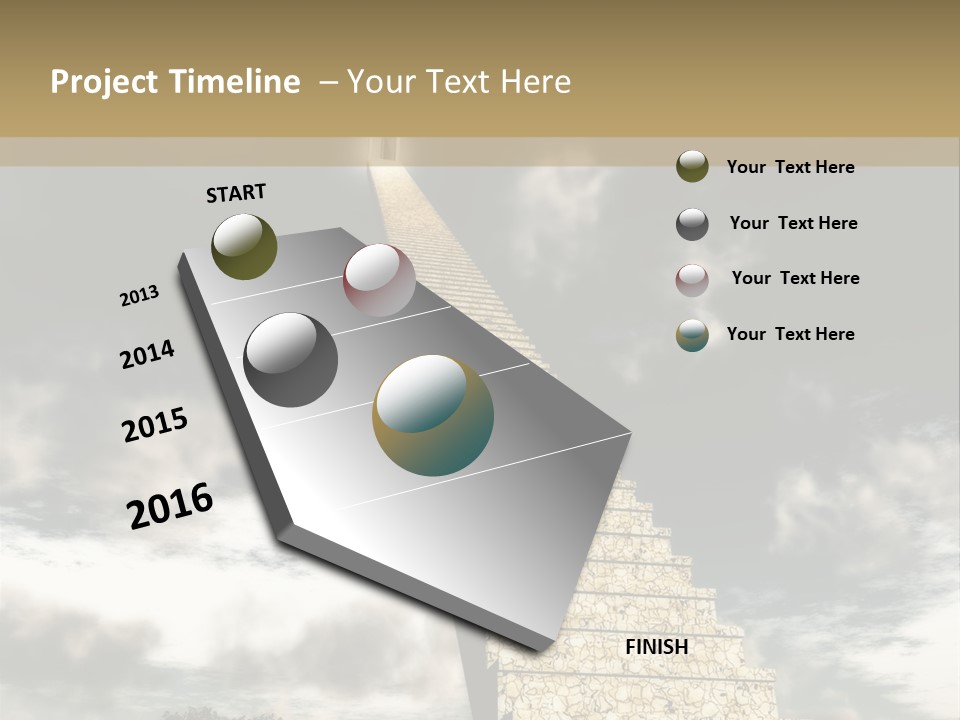 Project Timeline – Your Text Here

START

2013

2014

2015

2016

FINISH

Your Text Here

Your Text Here

Your Text Here

Your Text Here